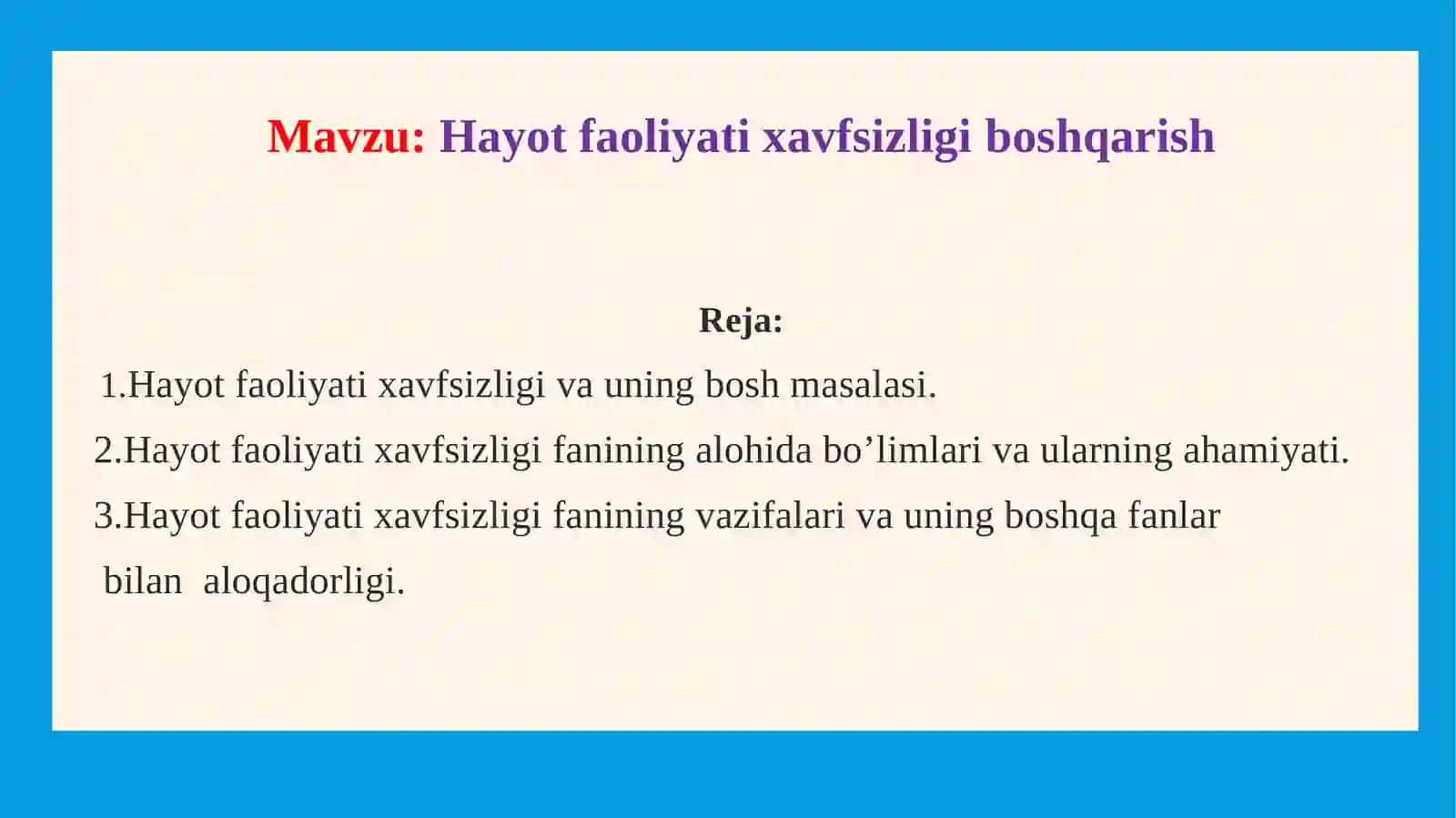 Mavzu: Hayot faoliyati xavfsizligi boshqarish

Reja:

1.Hayot faoliyati xavfsizligi va uning bosh masalasi.

2.Hayot faoliyati xavfsizligi fanining alohida bo’limlari va ularning ahamiyati.

3.Hayot faoliyati xavfsizligi fanining vazifalari va uning boshqa fanlar bilan aloqadorligi.